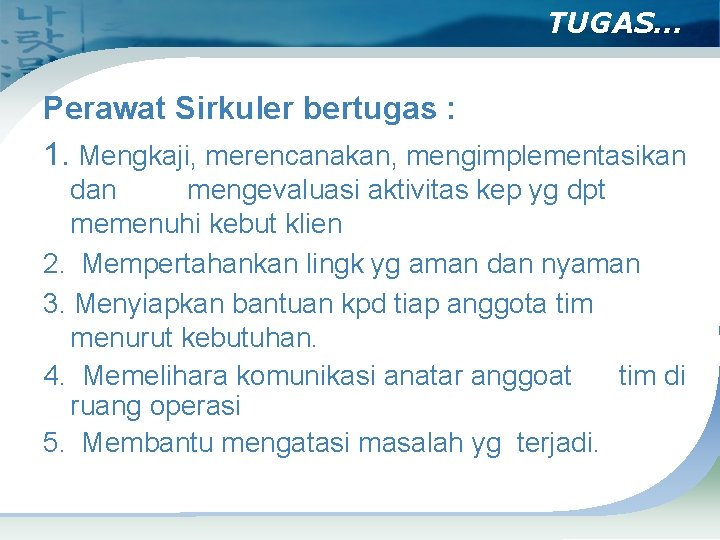 TUGAS...

Perawat Sirkuler bertugas :

1. Mengkaji, merencanakan, mengimplementasikan dan mengevaluasi aktivitas kep yg dpt memenuhi kebut klien

2. Mempertahankan lingk yg aman dan nyaman

3. Menyiapkan bantuan kpd tiap anggota tim menurut kebutuhan.

4. Memelihara komunikasi anatar anggoat tim di ruang operasi

5. Membantu mengatasi masalah yg terjadi.